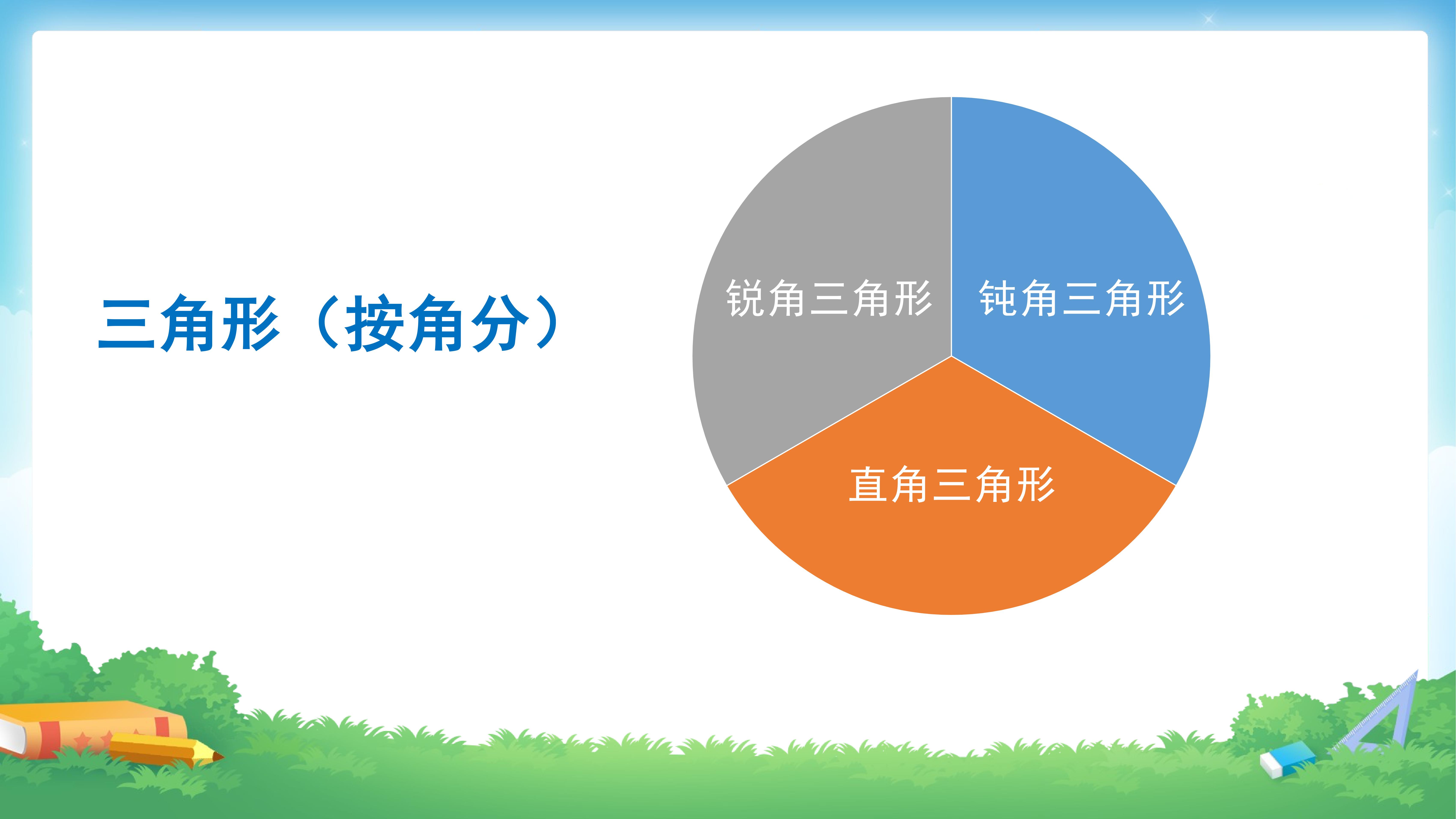 三角形（按角分）

锐角三角形

钝角三角形

直角三角形